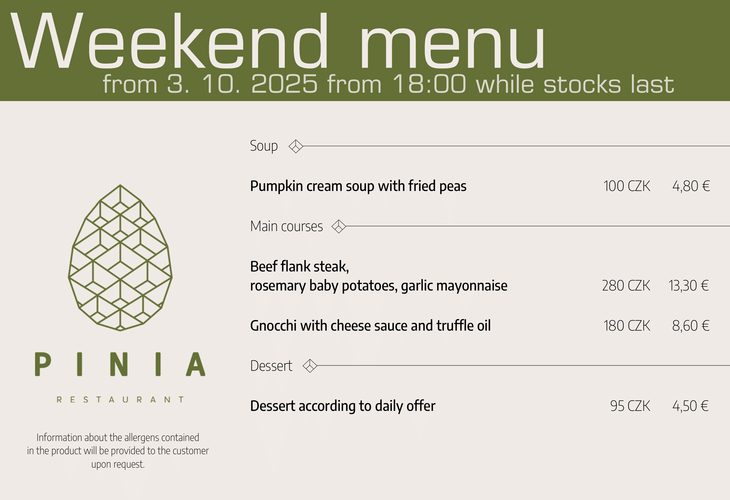 Weekend menu
from 3. 10. 2025 from 18:00 while stocks last

PINIA
RESTAURANT

Information about the allergens contained in the product will be provided to the customer upon request.

Soup

Pumpkin cream soup with fried peas 100 CZK 4,80 €

Main courses

Beef flank steak, rosemary baby potatoes, garlic mayonnaise 280 CZK 13,30 €

Gnocchi with cheese sauce and truffle oil 180 CZK 8,60 €

Dessert

Dessert according to daily offer 95 CZK 4,50 €